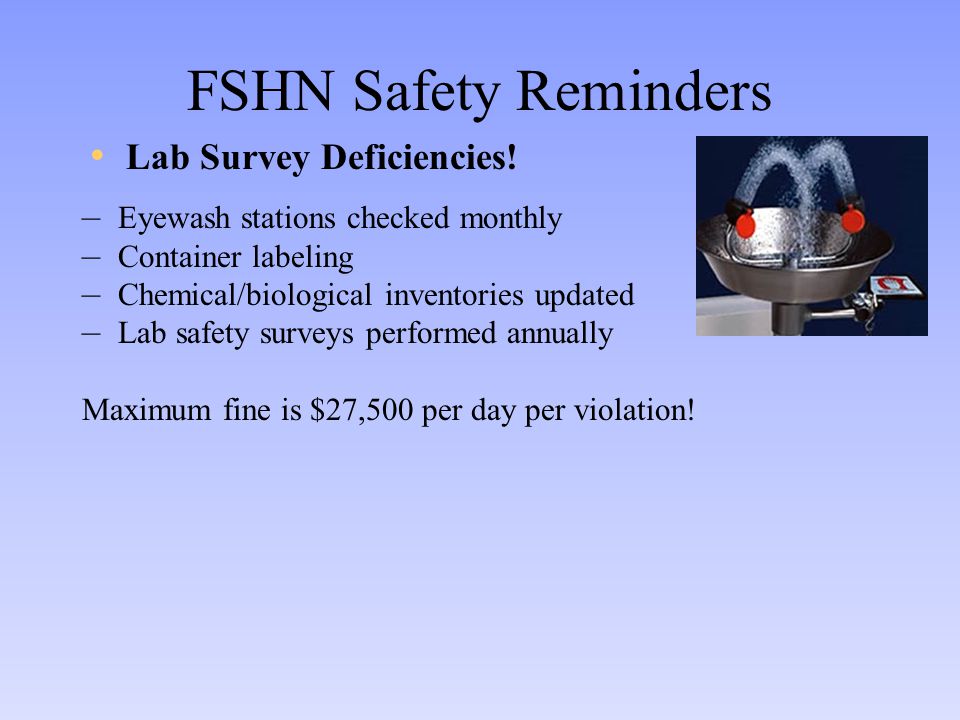 FSHN Safety Reminders

• Lab Survey Deficiencies!

– Eyewash stations checked monthly
– Container labeling
– Chemical/biological inventories updated
– Lab safety surveys performed annually

Maximum fine is \$27,500 per day per violation!